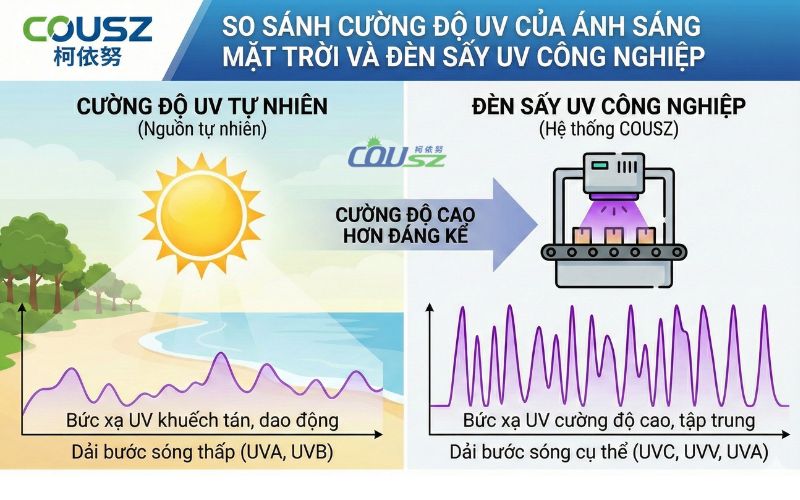 COUSZ
柯依努

SO SÁNH CƯỜNG ĐỘ UV CỦA ÁNH SÁNG MẶT TRỜI VÀ ĐÈN SẤY UV CÔNG NGHIỆP

CƯỜNG ĐỘ UV TỰ NHIÊN
(Nguồn tự nhiên)

COUSZ 柯依努

CƯỜNG ĐỘ CAO HƠN ĐÁNG KỂ

ĐÈN SẤY UV CÔNG NGHIỆP
(Hệ thống COUSZ)

Bức xạ UV khuếch tán, dao động
Dải bước sóng thấp (UVA, UVB)

Bức xạ UV cường độ cao, tập trung
Dải bước sóng cụ thể (UVC, UVV, UVA)